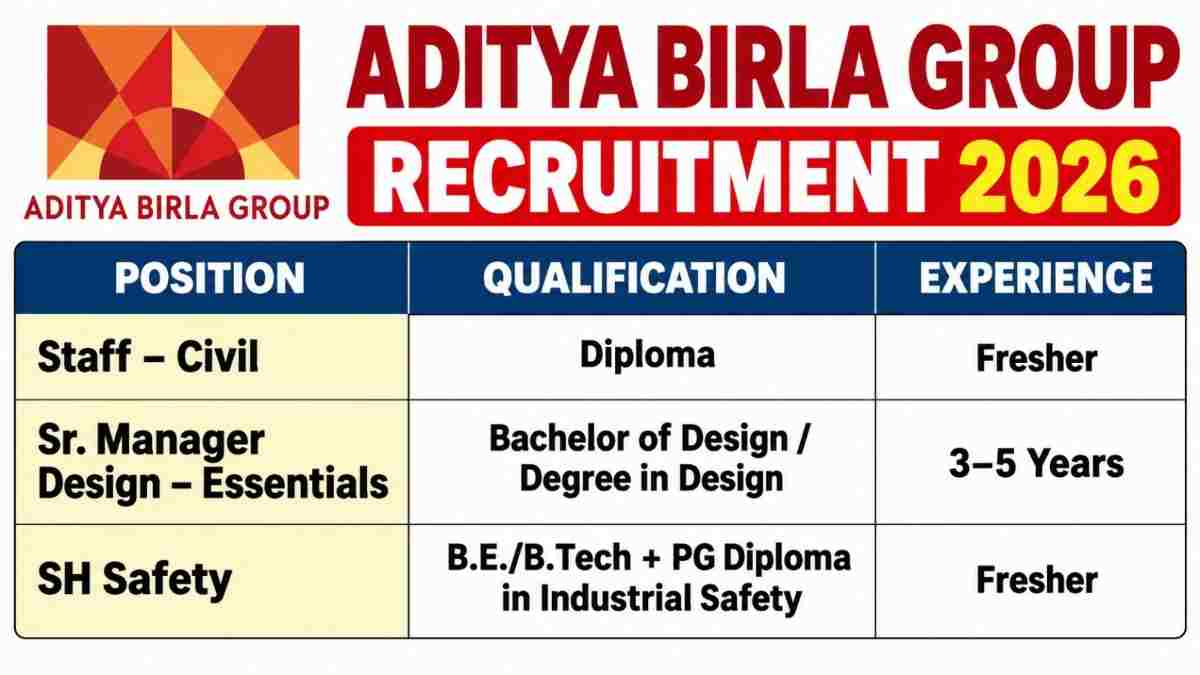 ADITYA BIRLA GROUP

ADITYA BIRLA GROUP
RECRUITMENT 2026

| POSITION | QUALIFICATION | EXPERIENCE |
|---|---|---|
| Staff – Civil | Diploma | Fresher |
| Sr. Manager Design – Essentials | Bachelor of Design / Degree in Design | 3–5 Years |
| SH Safety | B.E./B.Tech + PG Diploma in Industrial Safety | Fresher |